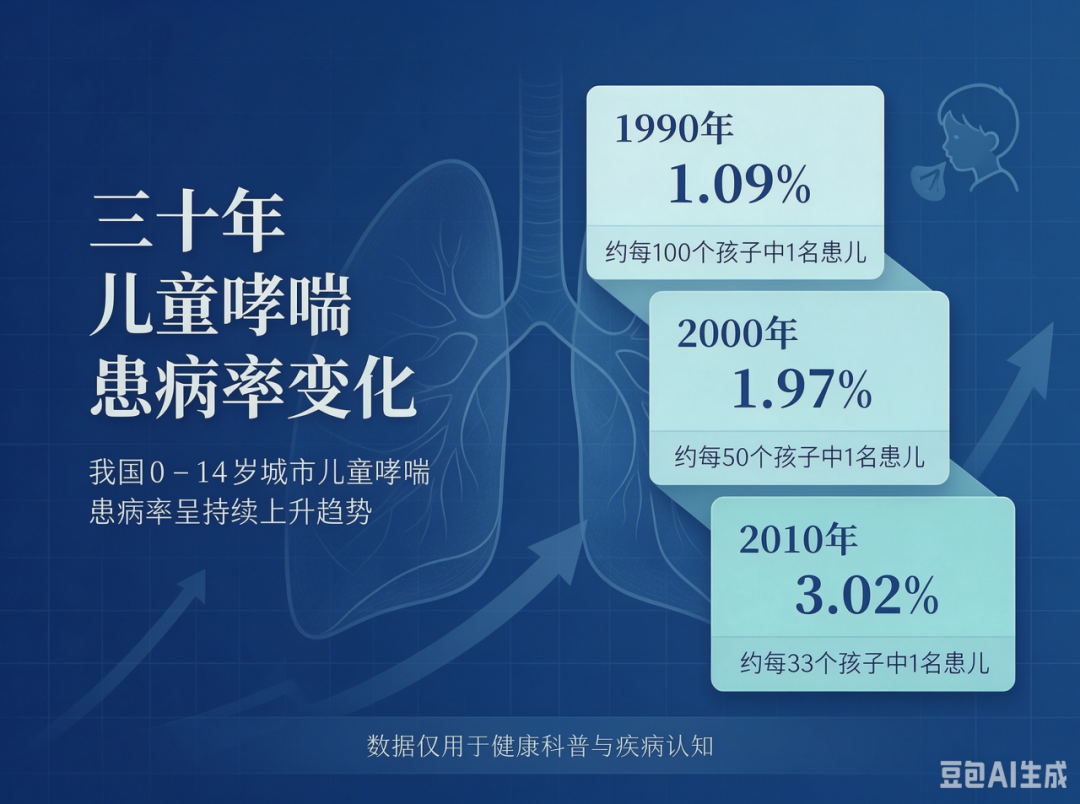 三十年
儿童哮喘
患病率变化

我国 0 – 14 岁城市儿童哮喘患病率呈持续上升趋势

1990年
1.09%
约每100个孩子中1名患儿

2000年
1.97%
约每50个孩子中1名患儿

2010年
3.02%
约每33个孩子中1名患儿

数据仅用于健康科普与疾病认知

豆包AI生成